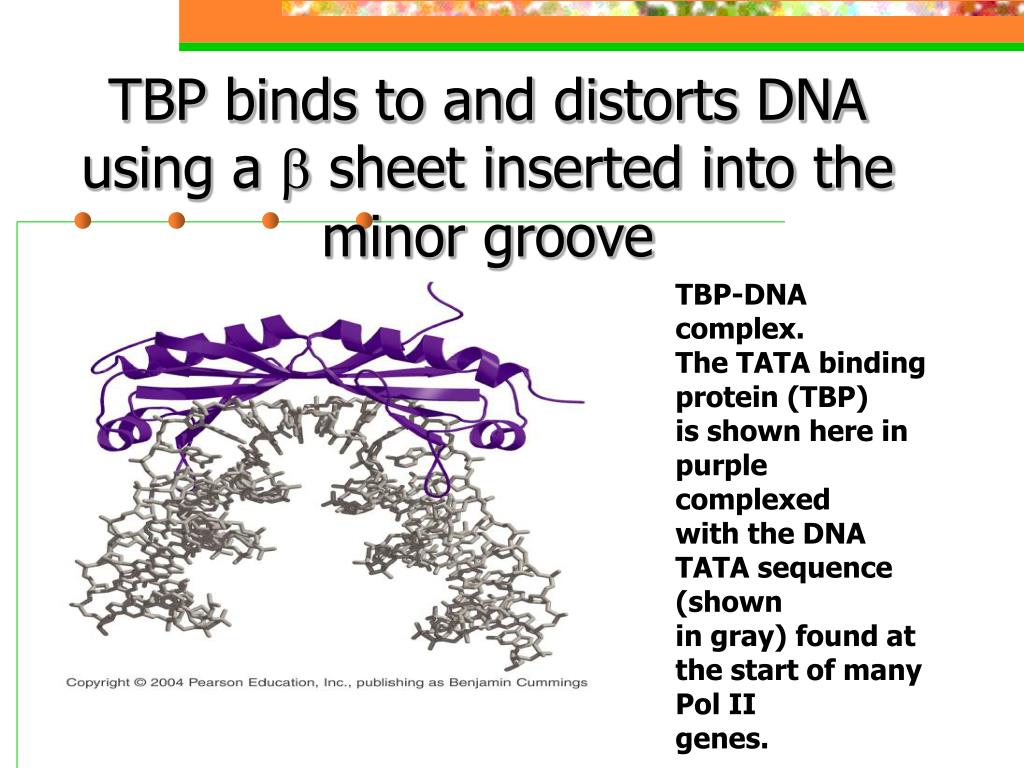 TBP binds to and distorts DNA using a $\beta$ sheet inserted into the minor groove

Copyright © 2004 Pearson Education, Inc., publishing as Benjamin Cummings

TBP-DNA complex.
The TATA binding protein (TBP) is shown here in purple complexed with the DNA TATA sequence (shown in gray) found at the start of many Pol II genes.